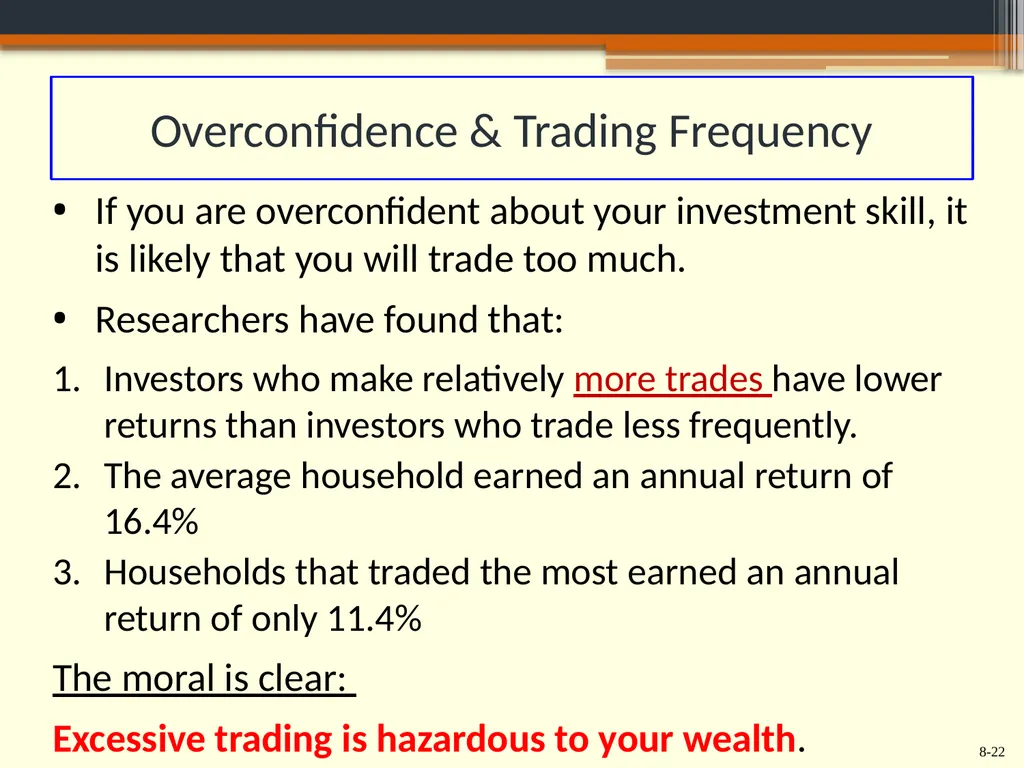 Overconfidence & Trading Frequency

• If you are overconfident about your investment skill, it is likely that you will trade too much.

• Researchers have found that:

1. Investors who make relatively more trades have lower returns than investors who trade less frequently.
2. The average household earned an annual return of 16.4%
3. Households that traded the most earned an annual return of only 11.4%

The moral is clear:

Excessive trading is hazardous to your wealth.

8-22